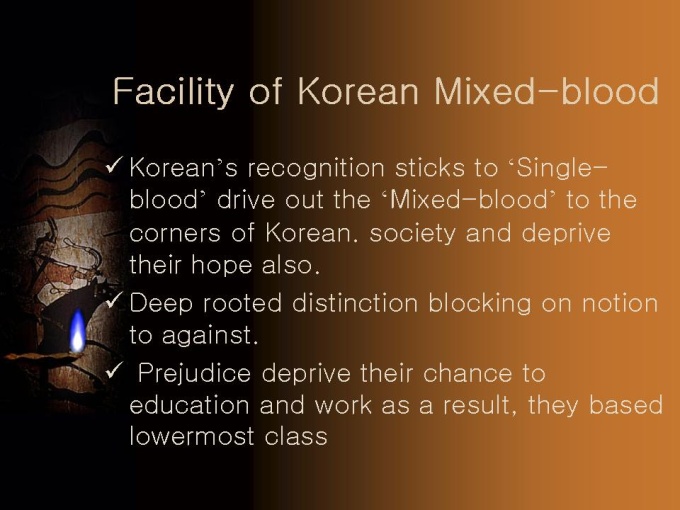 Facility of Korean Mixed-blood

✓ Korean's recognition sticks to 'Single-blood' drive out the 'Mixed-blood' to the corners of Korean. society and deprive their hope also.

✓ Deep rooted distinction blocking on notion to against.

✓ Prejudice deprive their chance to education and work as a result, they based lowermost class